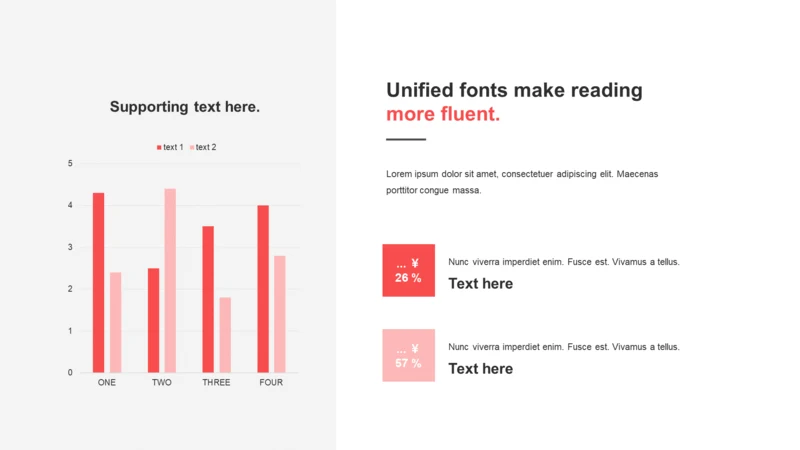 Supporting text here.

text 1 text 2

5
4
3
2
1
0

ONE TWO THREE FOUR

Unified fonts make reading more fluent.

Lorem ipsum dolor sit amet, consectetuer adipiscing elit. Maecenas porttitor congue massa.

... ¥
26 %

Nunc viverra imperdiet enim. Fusce est. Vivamus a tellus.

Text here

... ¥
57 %

Nunc viverra imperdiet enim. Fusce est. Vivamus a tellus.

Text here